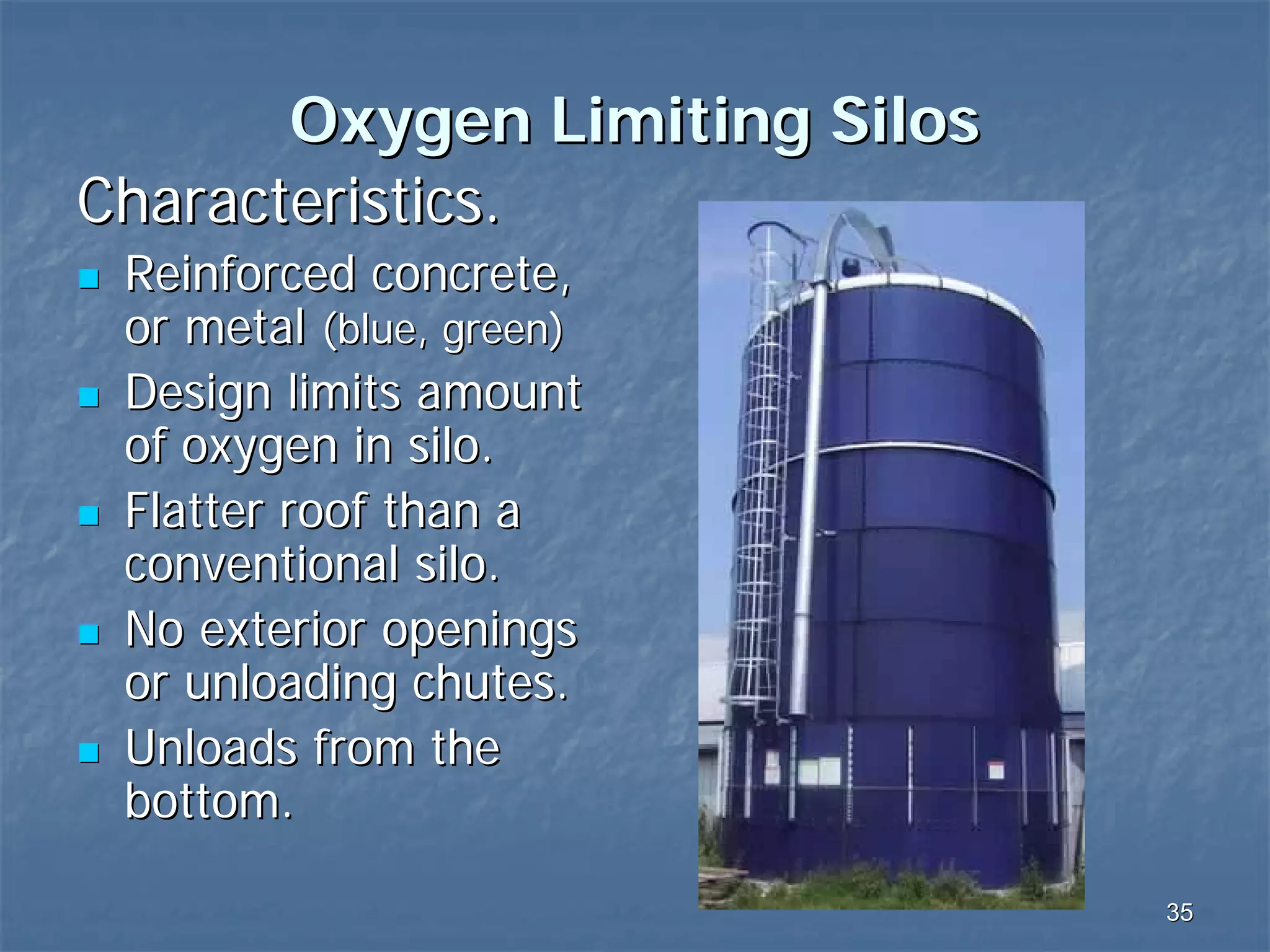 Oxygen Limiting Silos

Characteristics.

- Reinforced concrete, or metal (blue, green)
- Design limits amount of oxygen in silo.
- Flatter roof than a conventional silo.
- No exterior openings or unloading chutes.
- Unloads from the bottom.

35